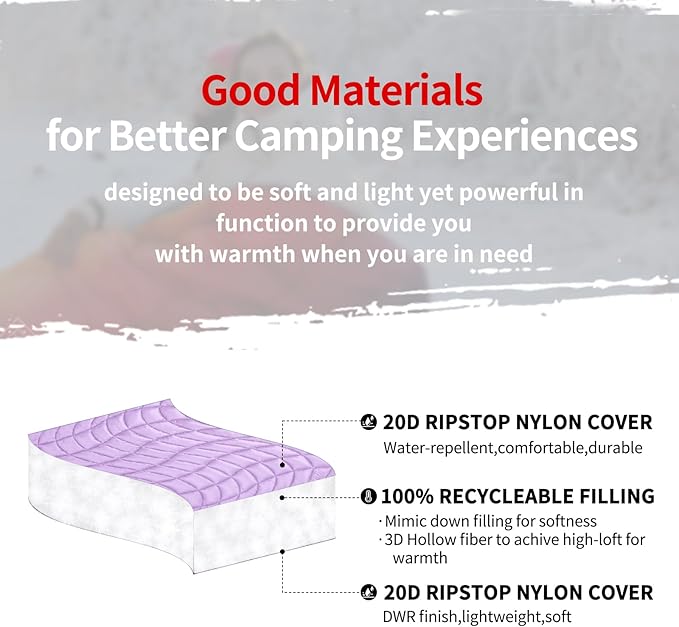 Good Materials
for Better Camping Experiences

designed to be soft and light yet powerful in function to provide you with warmth when you are in need

20D RIPSTOP NYLON COVER
Water-repellent,comfortable,durable

100% RECYCLEABLE FILLING
· Mimic down filling for softness
· 3D Hollow fiber to achive high-loft for warmth

20D RIPSTOP NYLON COVER
DWR finish,lightweight,soft